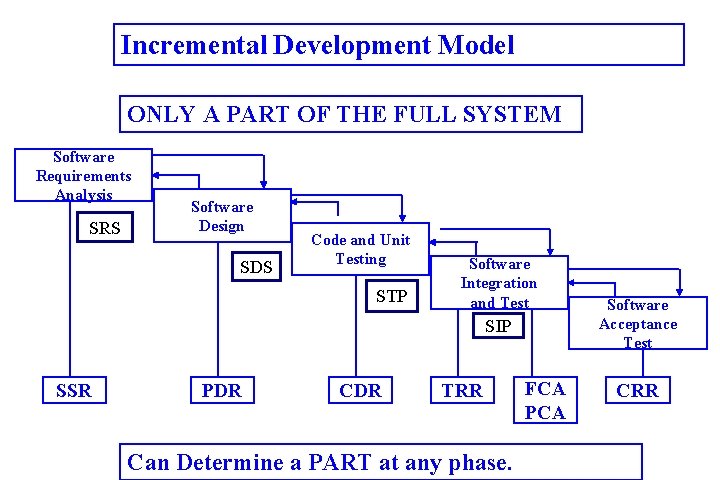 Incremental Development Model

ONLY A PART OF THE FULL SYSTEM

Software Requirements Analysis

SRS

Software Design

SDS

Code and Unit Testing

STP

Software Integration and Test

SIP

Software Acceptance Test

SSR

PDR

CDR

TRR

FCA
PCA

CRR

Can Determine a PART at any phase.